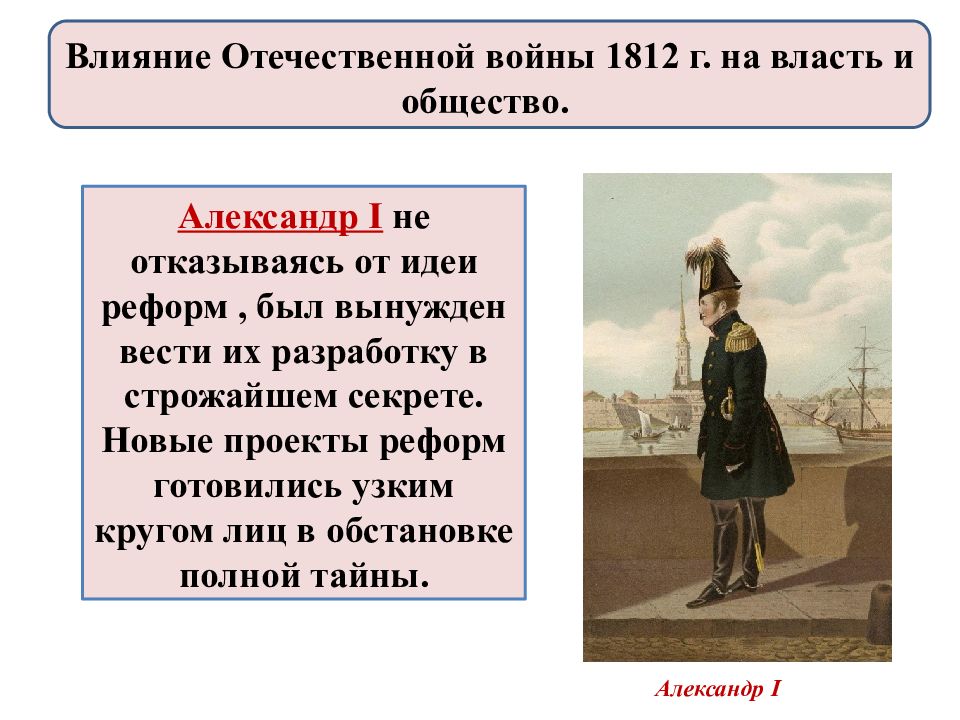 Влияние Отечественной войны 1812 г. на власть и общество.

Александр I не отказываясь от идеи реформ , был вынужден вести их разработку в строжайшем секрете. Новые проекты реформ готовились узким кругом лиц в обстановке полной тайны.

Александр I